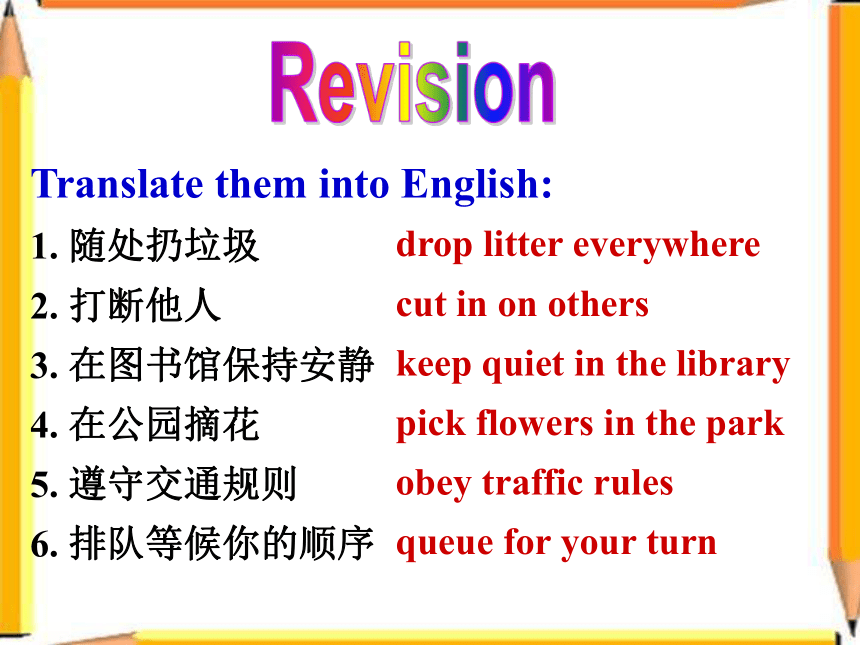 Revision

Translate them into English:

1. 随处扔垃圾 drop litter everywhere

2. 打断他人 cut in on others

3. 在图书馆保持安静 keep quiet in the library

4. 在公园摘花 pick flowers in the park

5. 遵守交通规则 obey traffic rules

6. 排队等候你的顺序 queue for your turn